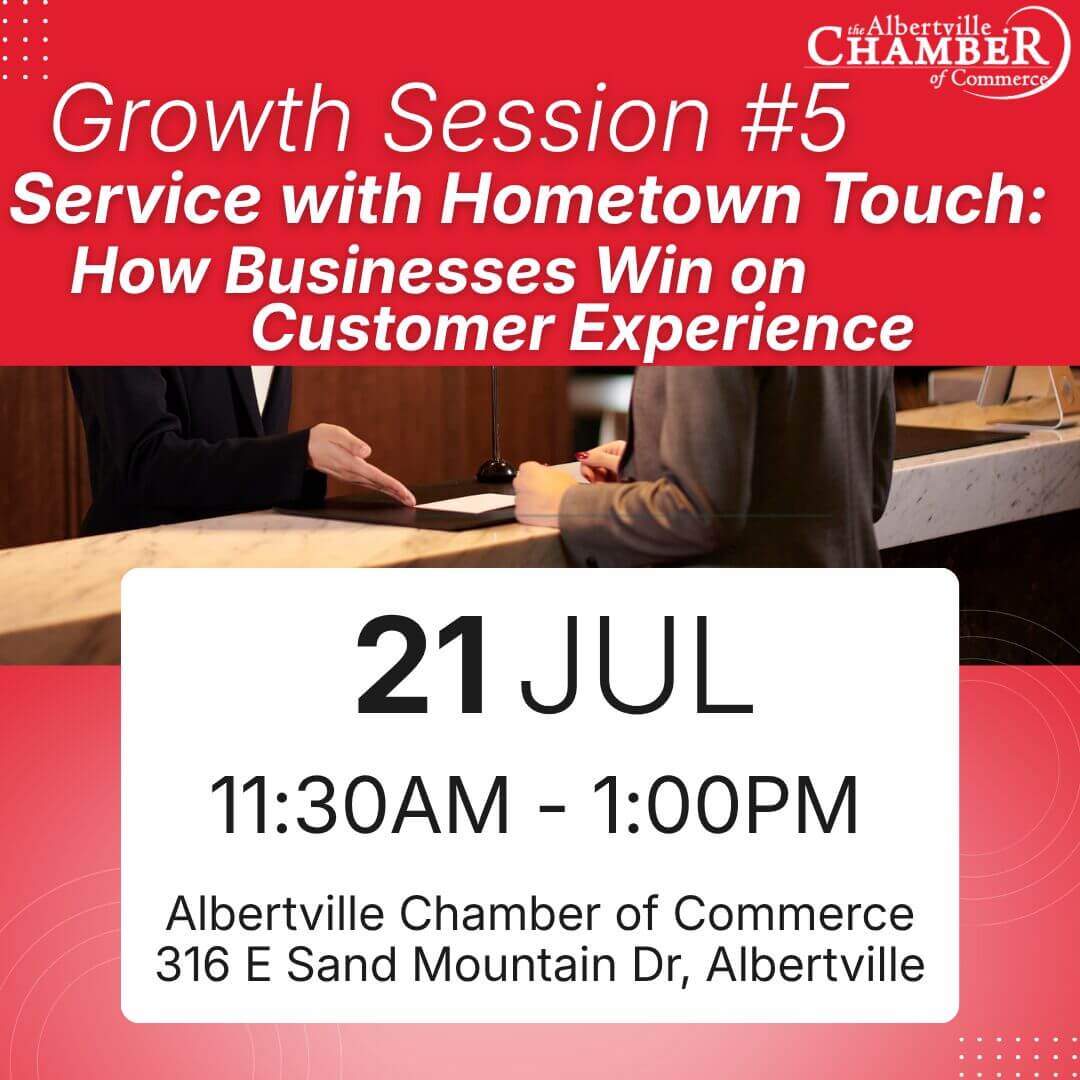 the Albertville CHAMBER of Commerce

Growth Session #5
Service with Hometown Touch: How Businesses Win on Customer Experience

21 JUL
11:30AM - 1:00PM
Albertville Chamber of Commerce
316 E Sand Mountain Dr, Albertville